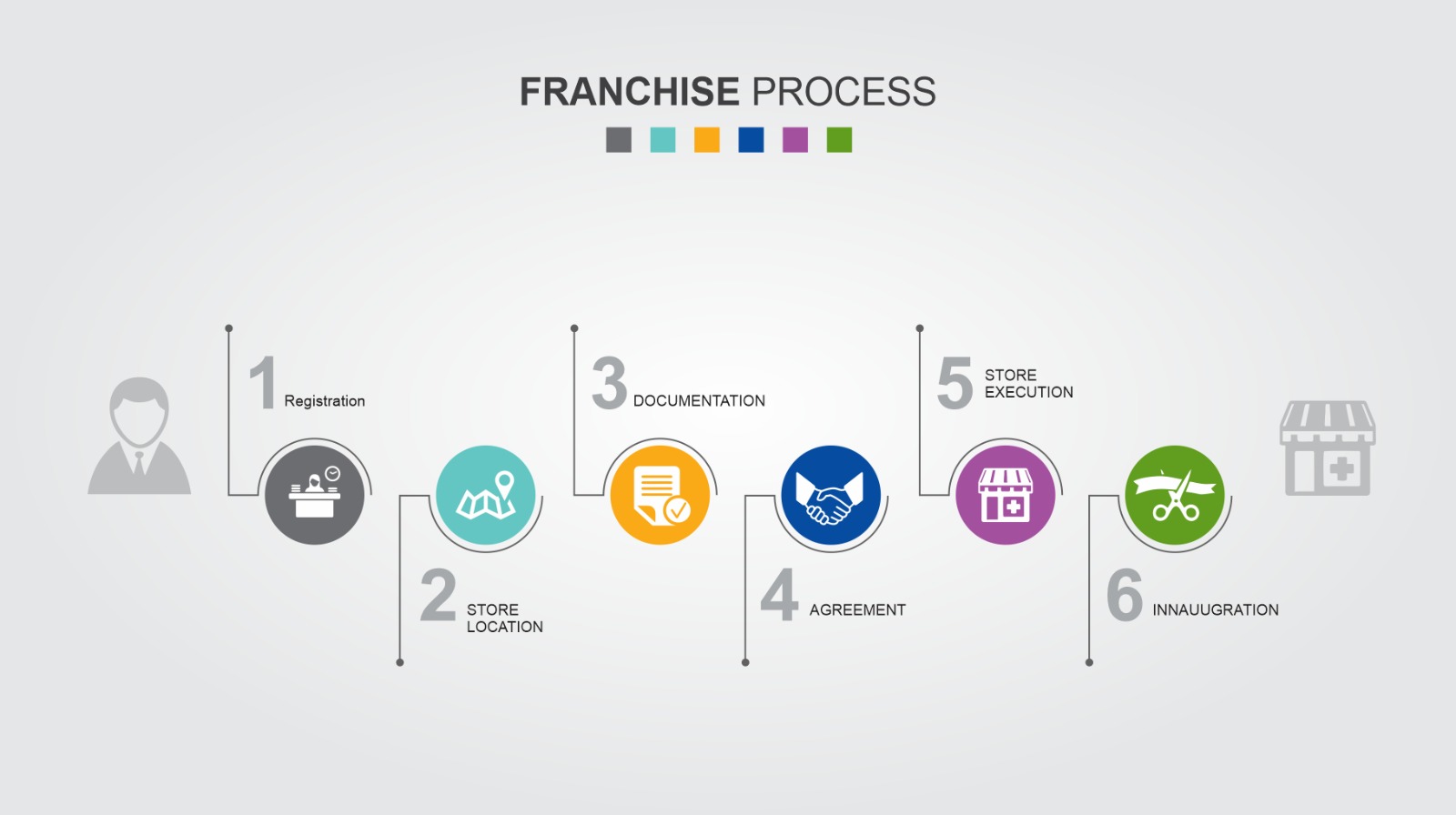 FRANCHISE PROCESS

1 Registration

2 STORE LOCATION

3 DOCUMENTATION

4 AGREEMENT

5 STORE EXECUTION

6 INNAUUGRATION